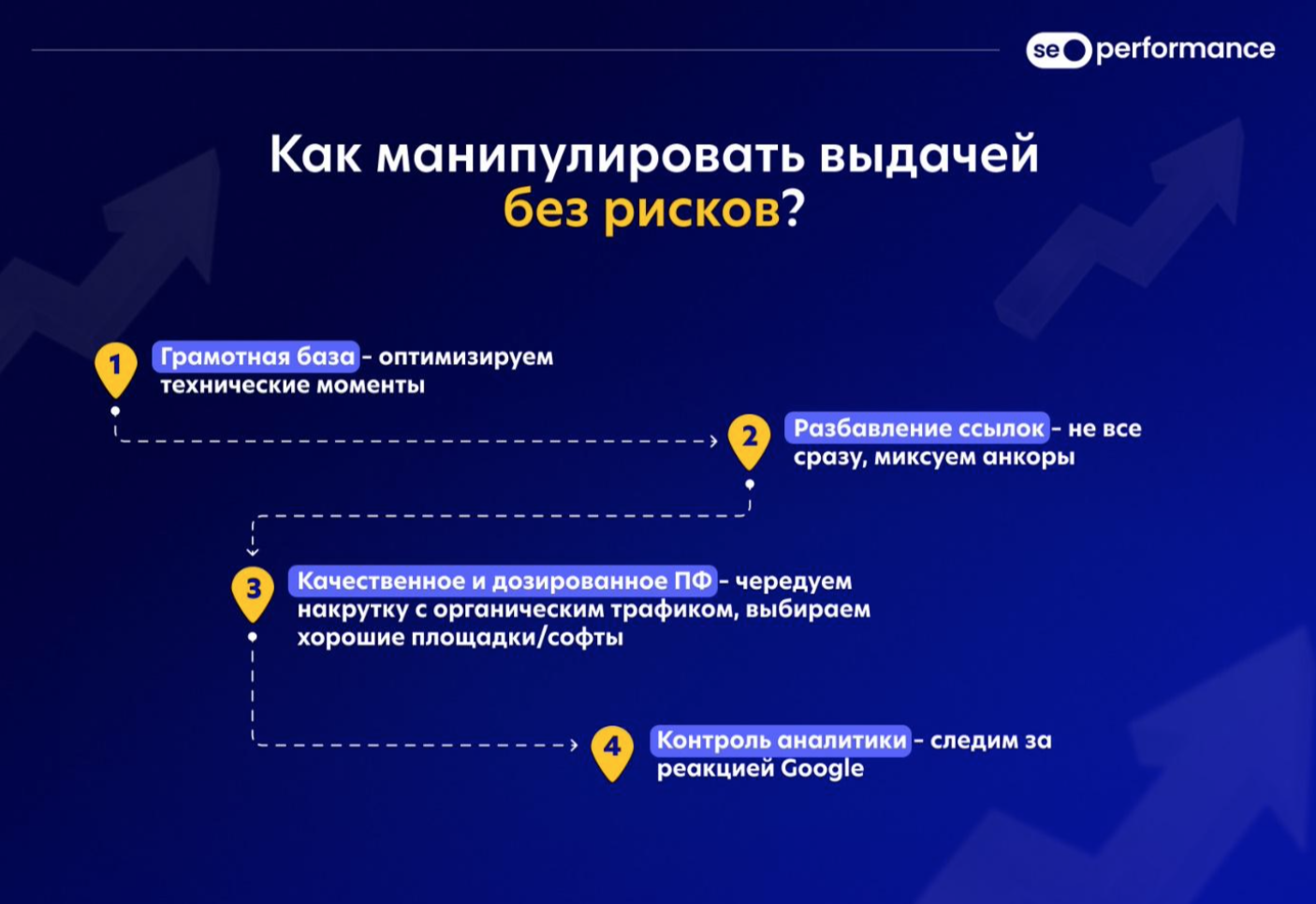 seo performance

Как манипулировать выдачей без рисков?

1 Грамотная база - оптимизируем технические моменты

2 Разбавление ссылок - не все сразу, миксуем анкоры

3 Качественное и дозированное ПФ - чередуем накрутку с органическим трафиком, выбираем хорошие площадки/софты

4 Контроль аналитики - следим за реакцией Google